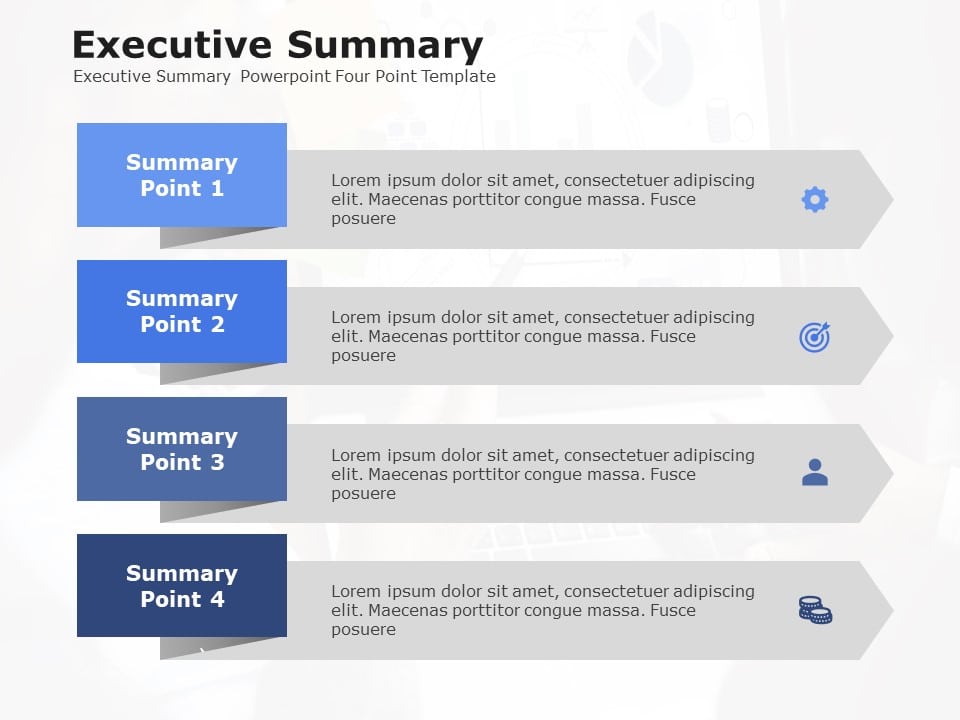 Executive Summary
Executive Summary Powerpoint Four Point Template

Summary Point 1

Lorem ipsum dolor sit amet, consectetuer adipiscing elit. Maecenas porttitor congue massa. Fusce posuere

Summary Point 2

Lorem ipsum dolor sit amet, consectetuer adipiscing elit. Maecenas porttitor congue massa. Fusce posuere

Summary Point 3

Lorem ipsum dolor sit amet, consectetuer adipiscing elit. Maecenas porttitor congue massa. Fusce posuere

Summary Point 4

Lorem ipsum dolor sit amet, consectetuer adipiscing elit. Maecenas porttitor congue massa. Fusce posuere